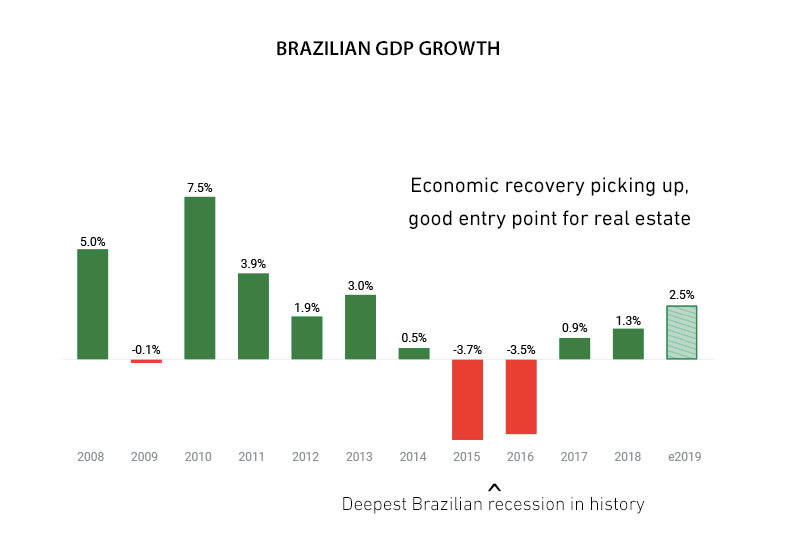 BRAZILIAN GDP GROWTH

Economic recovery picking up, good entry point for real estate

5.0%
-0.1%
7.5%
3.9%
1.9%
3.0%
0.5%
-3.7%
-3.5%
0.9%
1.3%
2.5%

2008 2009 2010 2011 2012 2013 2014 2015 2016 2017 2018 e2019

Deepest Brazilian recession in history